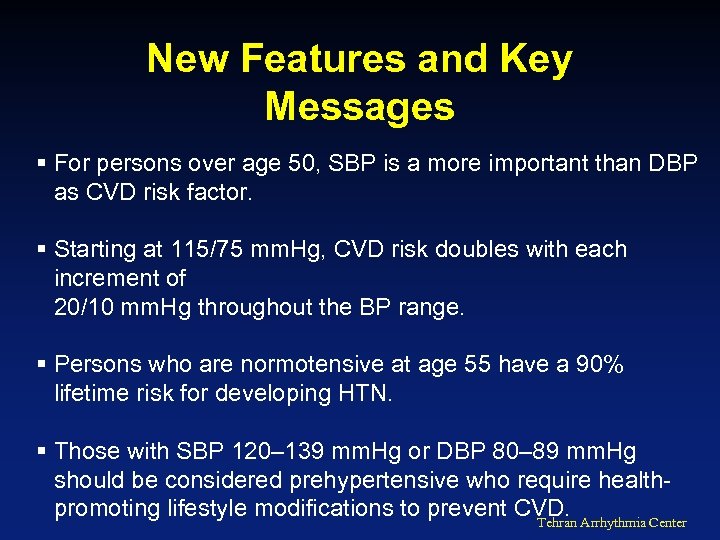 New Features and Key Messages

▪ For persons over age 50, SBP is a more important than DBP as CVD risk factor.

▪ Starting at 115/75 mmHg, CVD risk doubles with each increment of
20/10 mmHg throughout the BP range.

▪ Persons who are normotensive at age 55 have a 90% lifetime risk for developing HTN.

▪ Those with SBP 120–139 mmHg or DBP 80–89 mmHg should be considered prehypertensive who require health-promoting lifestyle modifications to prevent CVD.

Tehran Arrhythmia Center